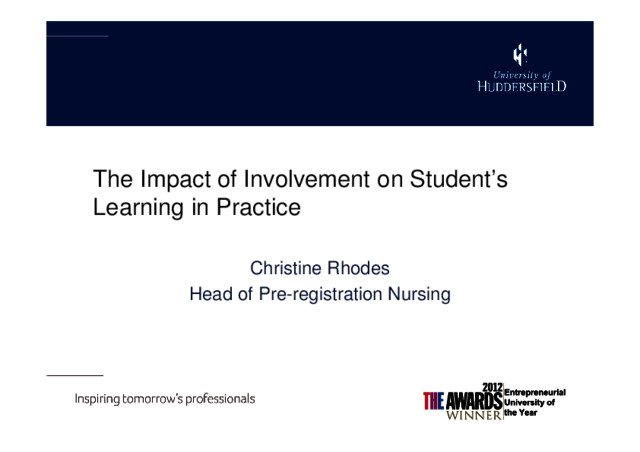 University of
HUDDERSFIELD

The Impact of Involvement on Student's Learning in Practice

Christine Rhodes
Head of Pre-registration Nursing

Inspiring tomorrow's professionals

THE AWARDS 2012 WINNER Entrepreneurial University of the Year